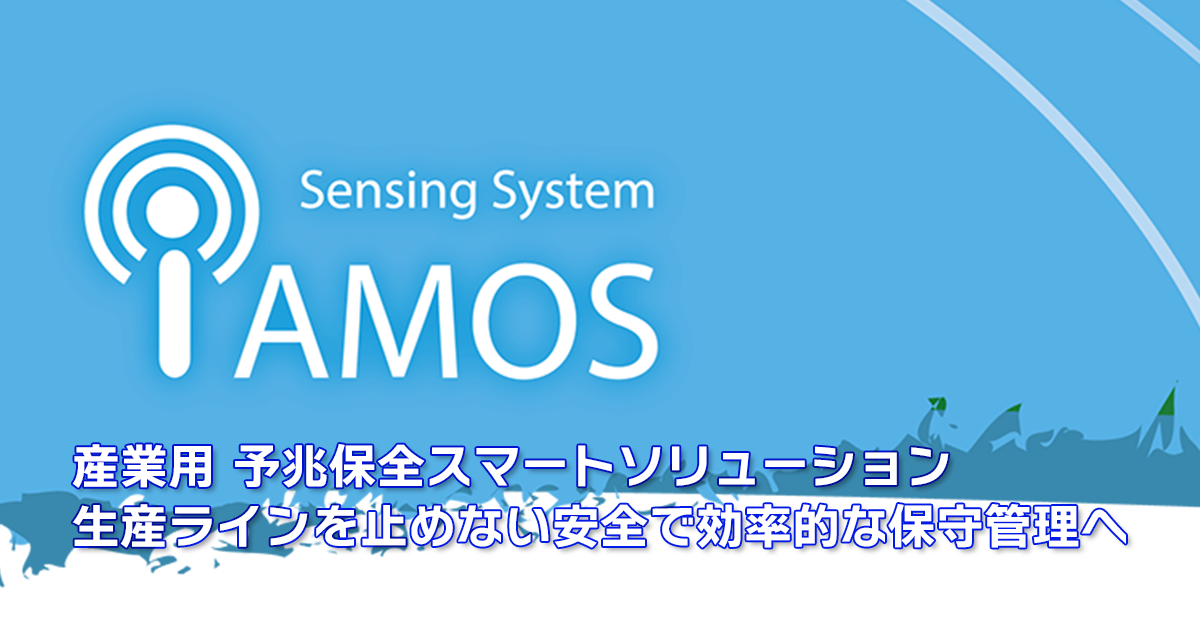 Sensing System
iAMOS

産業用 予兆保全スマートソリューション
生産ラインを止めない安全で効率的な保守管理へ